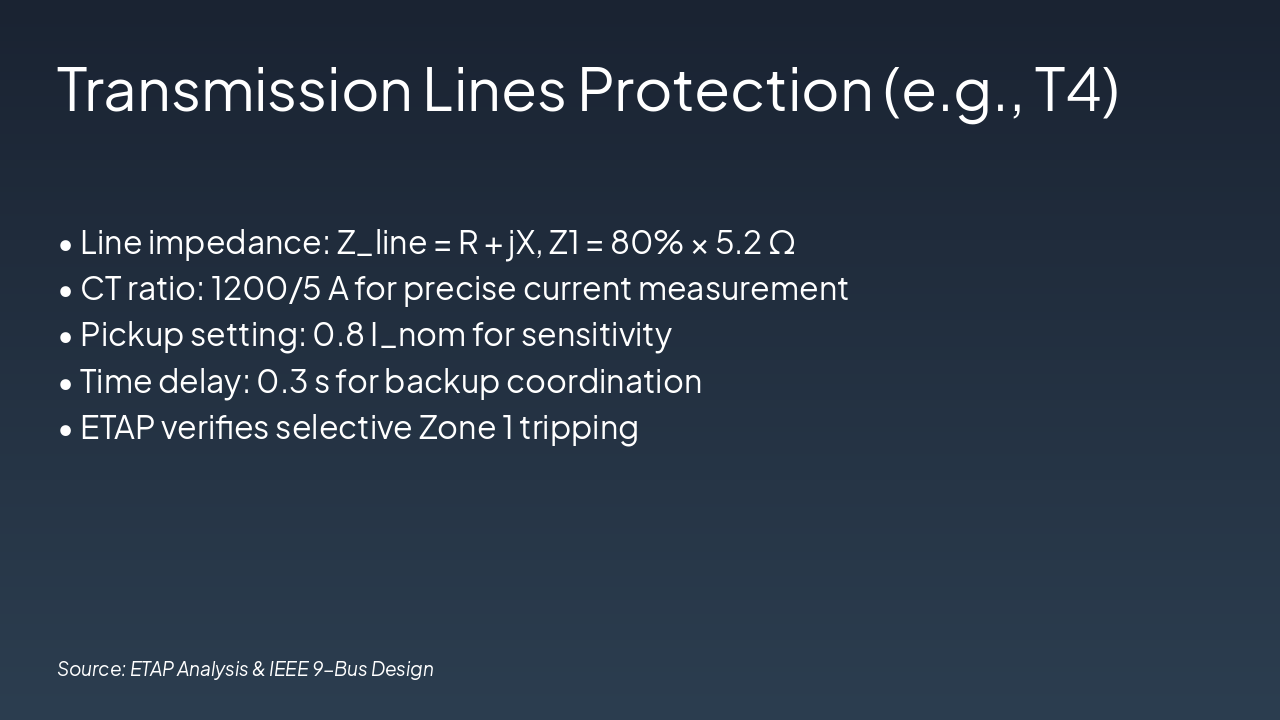 Transmission Lines Protection (e.g., T4)

• Line impedance: Z_line = R + jX, Z1 = 80% × 5.2 Ω
• CT ratio: 1200/5 A for precise current measurement
• Pickup setting: 0.8 I_nom for sensitivity
• Time delay: 0.3 s for backup coordination
• ETAP verifies selective Zone 1 tripping

Source: ETAP Analysis & IEEE 9-Bus Design